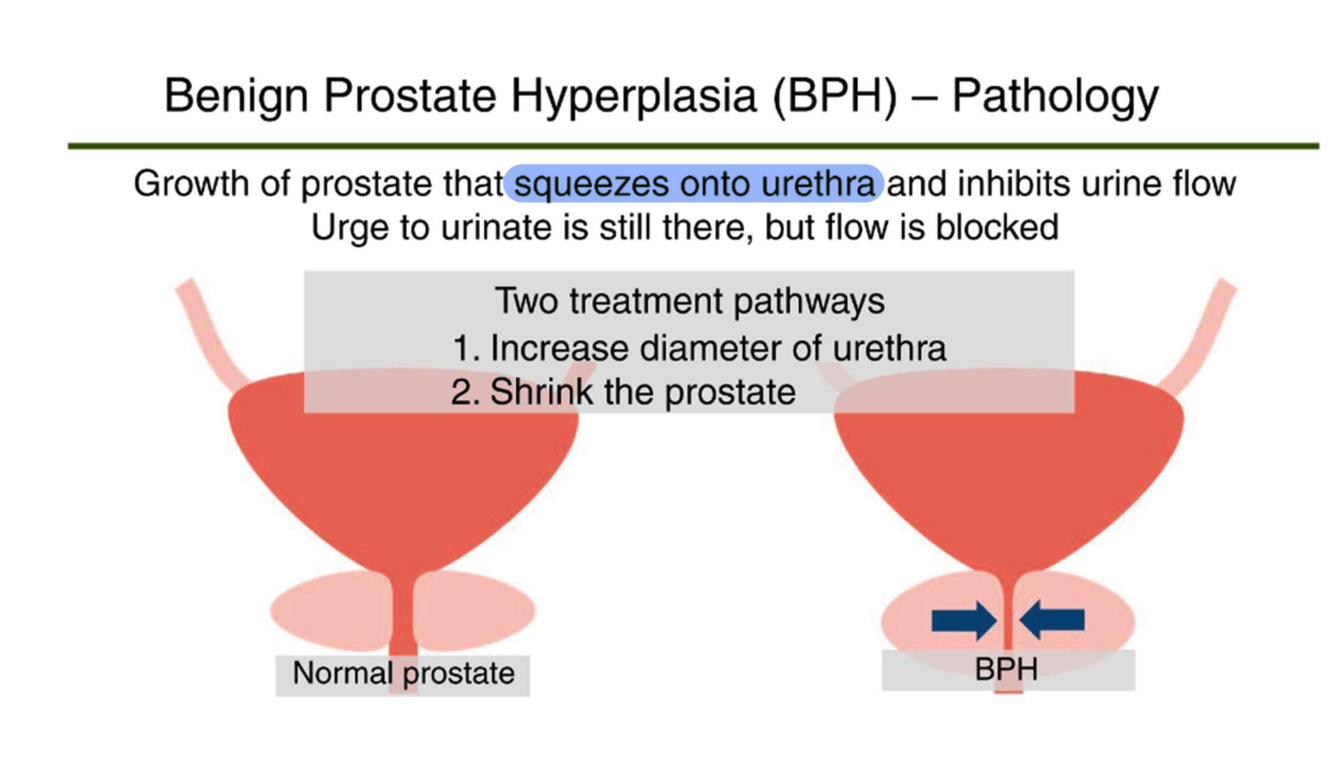 Benign Prostate Hyperplasia (BPH) – Pathology

Growth of prostate that squeezes onto urethra and inhibits urine flow
Urge to urinate is still there, but flow is blocked

Two treatment pathways
1. Increase diameter of urethra
2. Shrink the prostate

Normal prostate

BPH